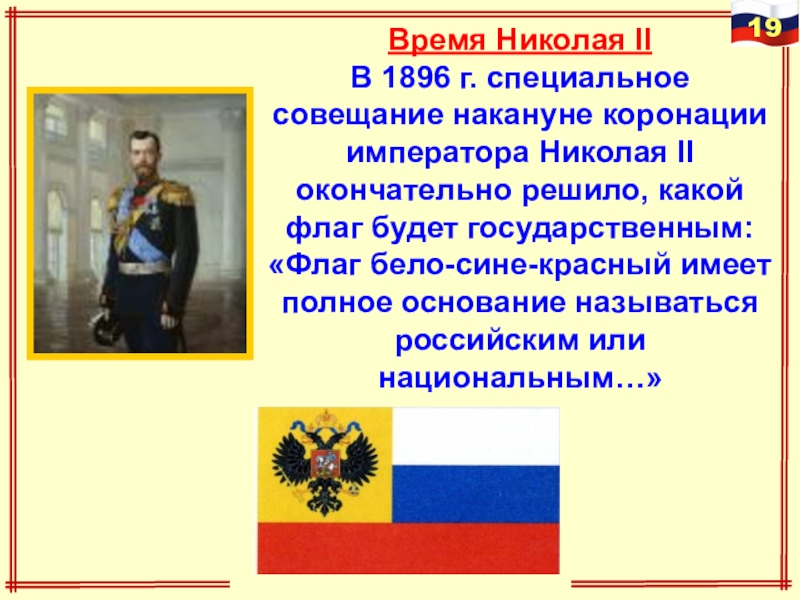 19

Время Николая II

В 1896 г. специальное совещание накануне коронации императора Николая II окончательно решило, какой флаг будет государственным: «Флаг бело-сине-красный имеет полное основание называться российским или национальным…»